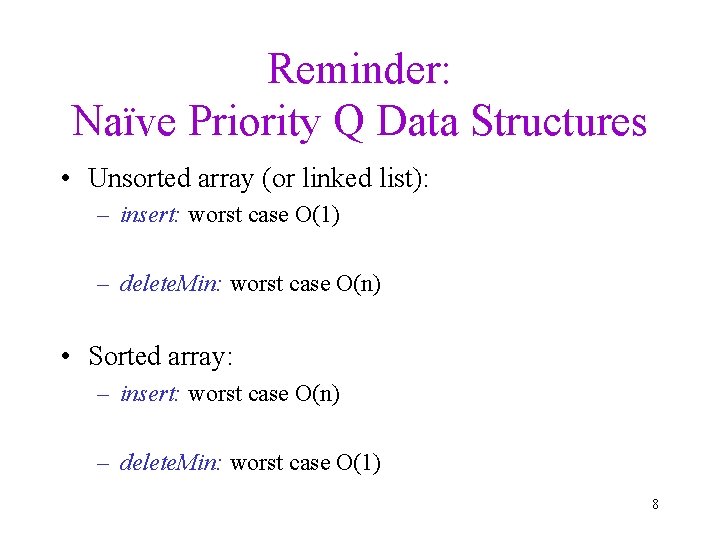 Reminder:
Naïve Priority Q Data Structures

• Unsorted array (or linked list):
– insert: worst case O(1)

– deleteMin: worst case O(n)

• Sorted array:
– insert: worst case O(n)

– deleteMin: worst case O(1)

8